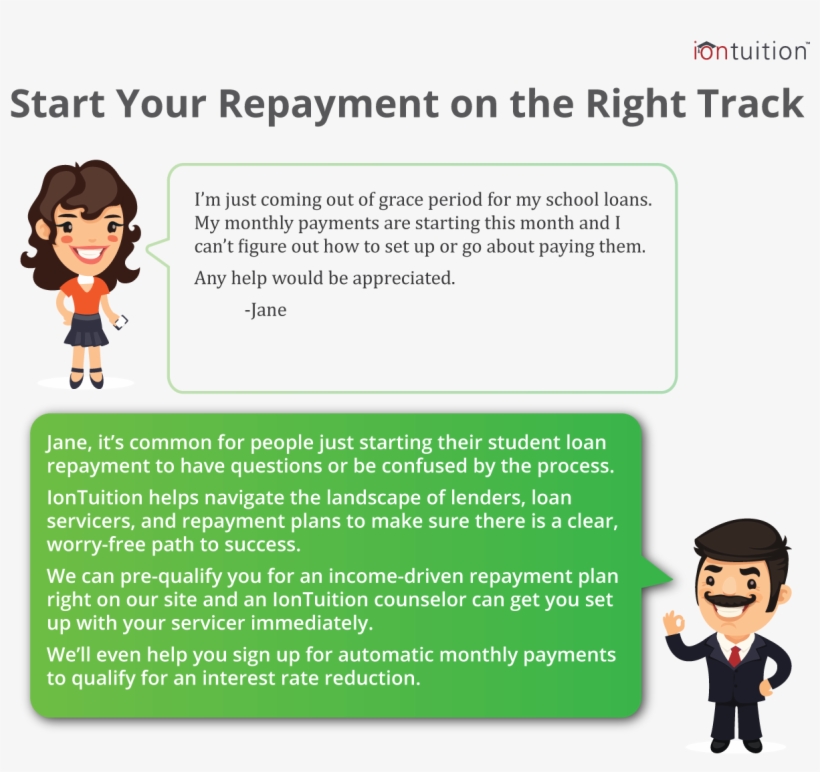 iontuition™

Start Your Repayment on the Right Track

I'm just coming out of grace period for my school loans. My monthly payments are starting this month and I can't figure out how to set up or go about paying them.

Any help would be appreciated.

-Jane

Jane, it's common for people just starting their student loan repayment to have questions or be confused by the process.

IonTuition helps navigate the landscape of lenders, loan servicers, and repayment plans to make sure there is a clear, worry-free path to success.

We can pre-qualify you for an income-driven repayment plan right on our site and an IonTuition counselor can get you set up with your servicer immediately.

We'll even help you sign up for automatic monthly payments to qualify for an interest rate reduction.